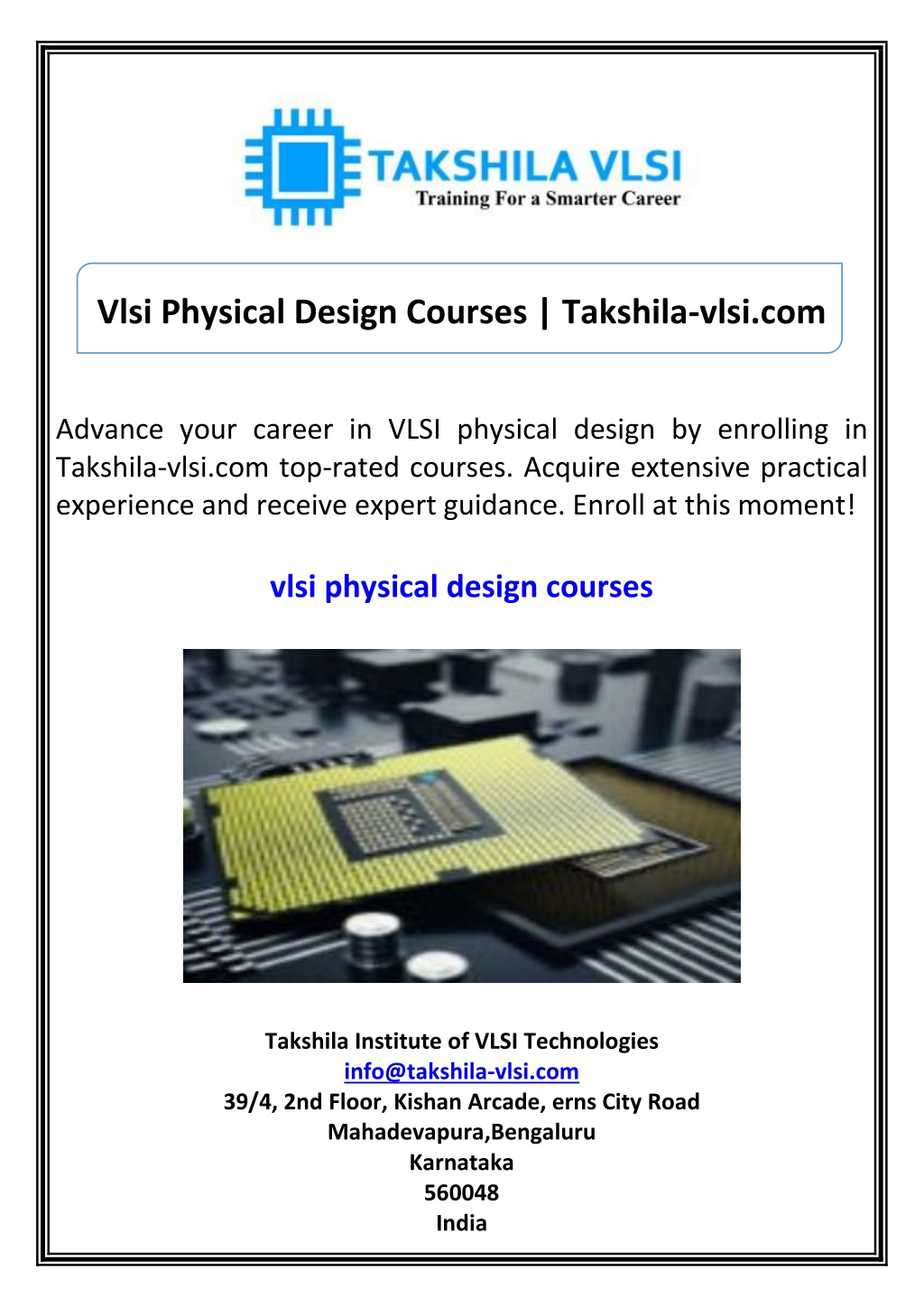 TAKSHILA VLSI
Training For a Smarter Career

Vlsi Physical Design Courses | Takshila-vlsi.com

Advance your career in VLSI physical design by enrolling in Takshila-vlsi.com top-rated courses. Acquire extensive practical experience and receive expert guidance. Enroll at this moment!

vlsi physical design courses

Takshila Institute of VLSI Technologies
info@takshila-vlsi.com
39/4, 2nd Floor, Kishan Arcade, erns City Road
Mahadevapura,Bengaluru
Karnataka
560048
India